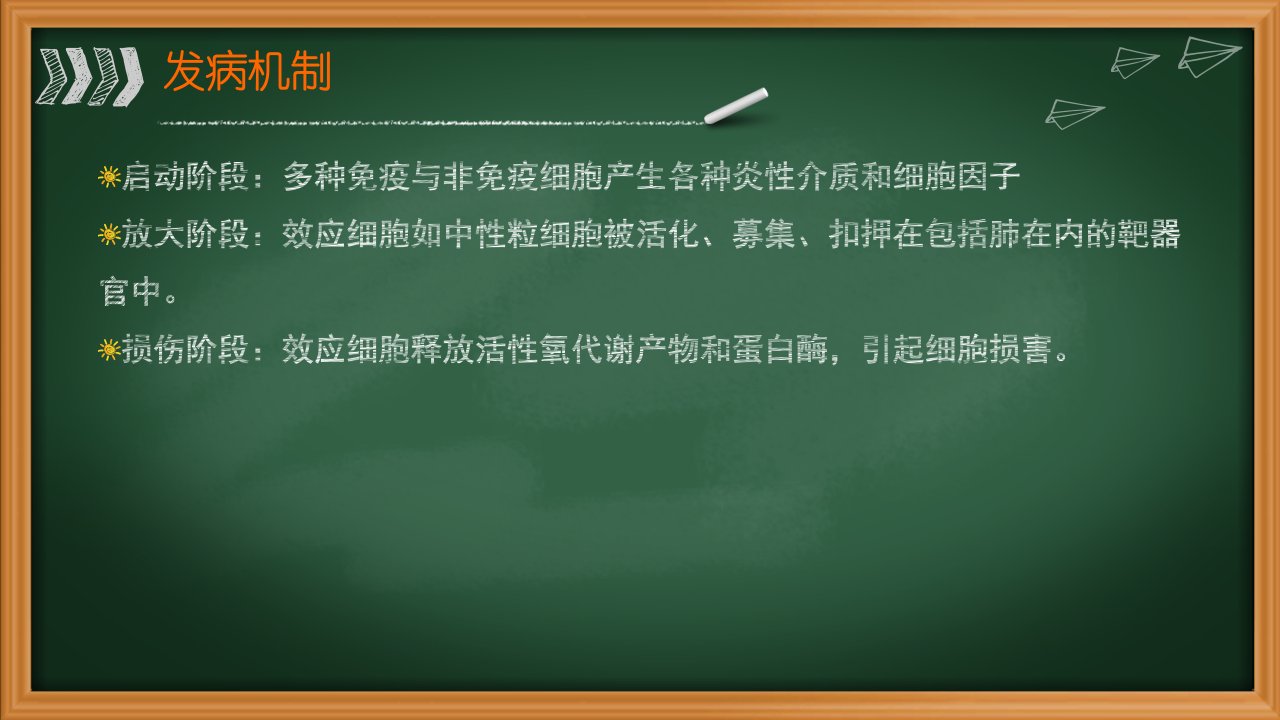 发病机制

启动阶段：多种免疫与非免疫细胞产生各种炎性介质和细胞因子

放大阶段：效应细胞如中性粒细胞被活化、募集、扣押在包括肺在内的靶器官中。

损伤阶段：效应细胞释放活性氧代谢产物和蛋白酶，引起细胞损害。